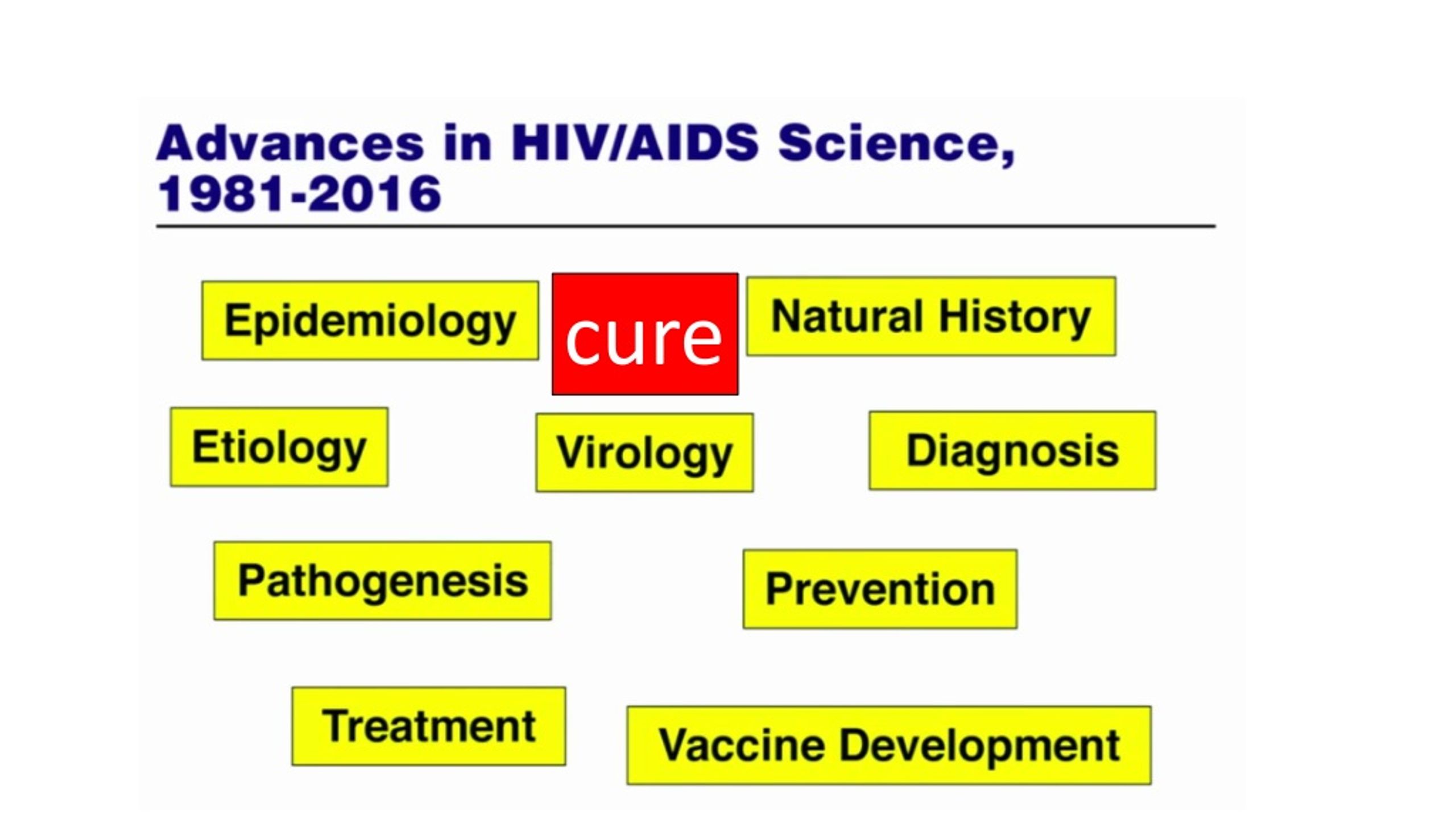 Advances in HIV/AIDS Science, 1981-2016

Epidemiology

cure

Natural History

Etiology

Virology

Diagnosis

Pathogenesis

Prevention

Treatment

Vaccine Development